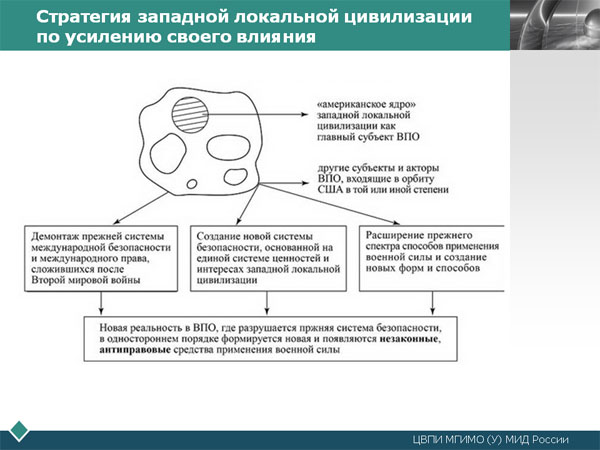 Стратегия западной локальной цивилизации по усилению своего влияния

«американское ядро» западной локальной цивилизации как главный субъект ВПО

другие субъекты и акторы ВПО, входящие в орбиту США в той или иной степени

Демонтаж прежней системы международной безопасности и международного права, сложившихся после Второй мировой войны

Создание новой системы безопасности, основанной на единой системе ценностей и интересах западной локальной цивилизации

Расширение прежнего спектра способов применения военной силы и создание новых форм и способов

Новая реальность в ВПО, где разрушается пржняя система безопасности, в одностороннем порядке формируется новая и появляются незаконные, антиправовые средства применения военной силы

ЦВПИ МГИМО (У) МИД России